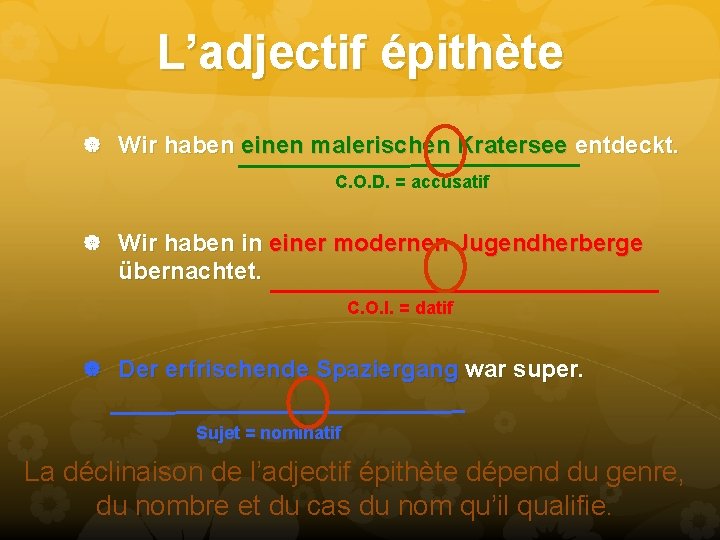 L’adjectif épithète

Wir haben einen malerischen Kratersee entdeckt.

C.O.D. = accusatif

Wir haben in einer modernen Jugendherberge übernachtet.

C.O.I. = datif

Der erfrischende Spaziergang war super.

Sujet = nominatif

La déclinaison de l’adjectif épithète dépend du genre, du nombre et du cas du nom qu’il qualifie.